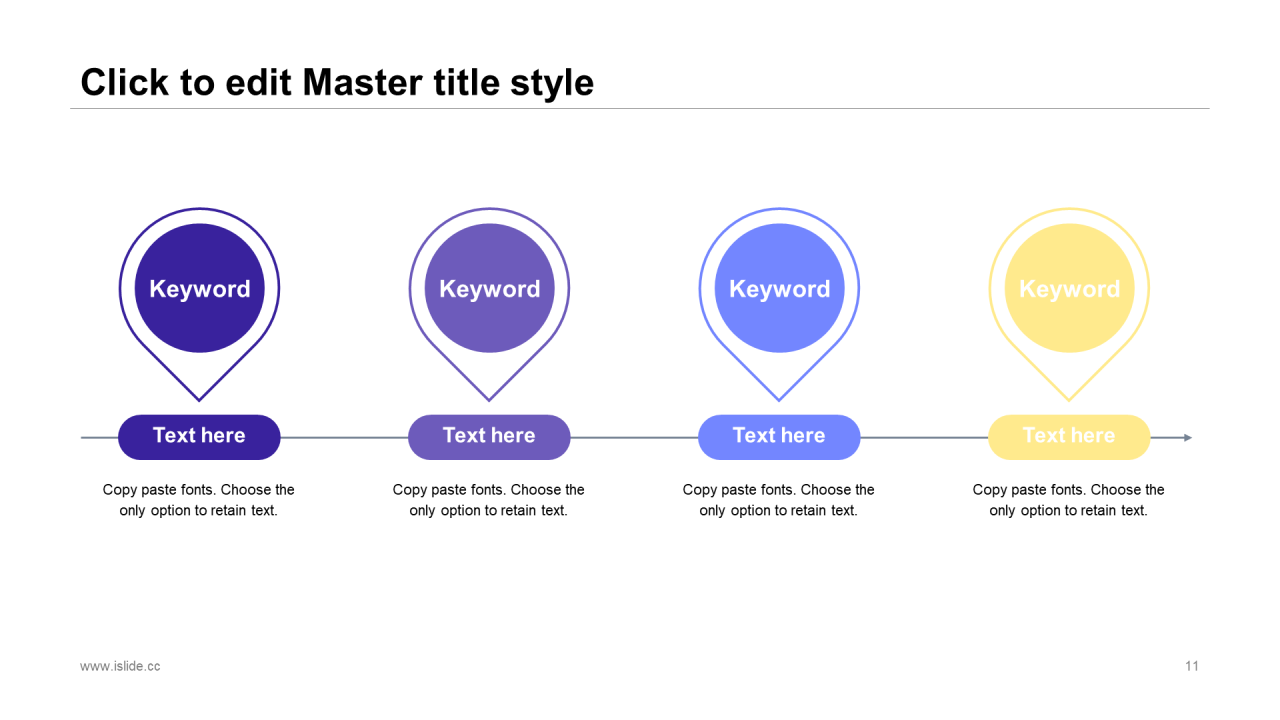 Click to edit Master title style

Keyword

Text here

Copy paste fonts. Choose the only option to retain text.

Keyword

Text here

Copy paste fonts. Choose the only option to retain text.

Keyword

Text here

Copy paste fonts. Choose the only option to retain text.

Keyword

Text here

Copy paste fonts. Choose the only option to retain text.

www.islide.cc

11